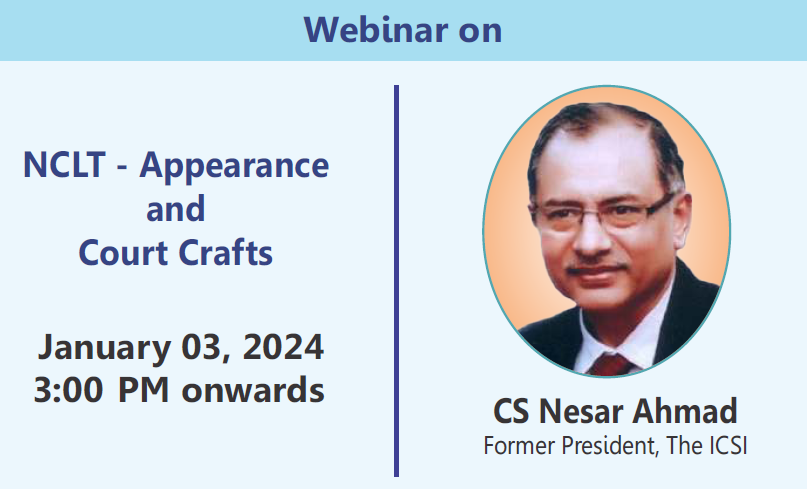 Webinar on

NCLT - Appearance and Court Crafts

January 03, 2024
3:00 PM onwards

CS Nesar Ahmad
Former President, The ICSI